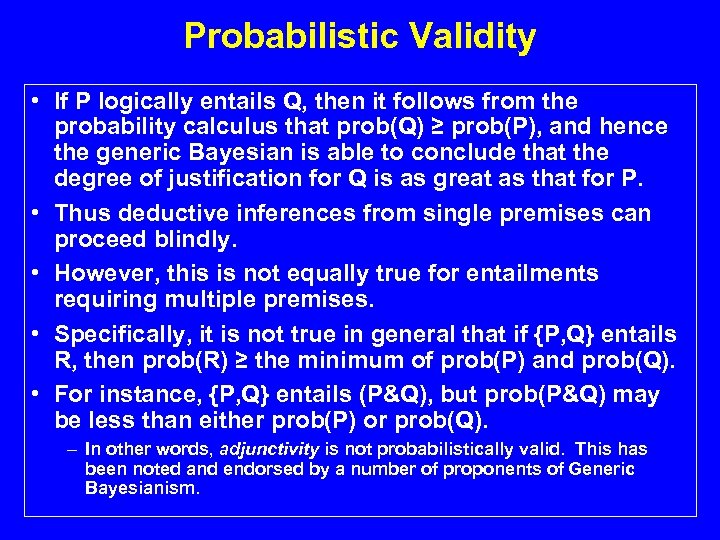 Probabilistic Validity

• If P logically entails Q, then it follows from the probability calculus that prob(Q) ≥ prob(P), and hence the generic Bayesian is able to conclude that the degree of justification for Q is as great as that for P.

• Thus deductive inferences from single premises can proceed blindly.

• However, this is not equally true for entailments requiring multiple premises.

• Specifically, it is not true in general that if {P,Q} entails R, then prob(R) ≥ the minimum of prob(P) and prob(Q).

• For instance, {P,Q} entails (P&Q), but prob(P&Q) may be less than either prob(P) or prob(Q).

– In other words, adjunctivity is not probabilistically valid. This has been noted and endorsed by a number of proponents of Generic Bayesianism.